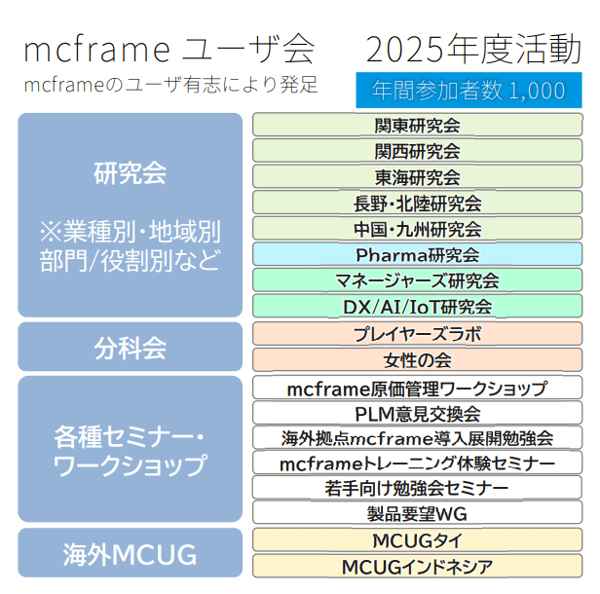 mcframe ユーザ会
mcframeのユーザ有志により発足

2025年度活動
年間参加者数 1,000

研究会
※業種別・地域別
部門/役割別など

関東研究会
関西研究会
東海研究会
長野・北陸研究会
中国・九州研究会
Pharma研究会
マネージャーズ研究会
DX/AI/IoT研究会

分科会

プレイヤーズラボ
女性の会

各種セミナー・
ワークショップ

mcframe原価管理ワークショップ
PLM意見交換会
海外拠点mcframe導入展開勉強会
mcframeトレーニング体験セミナー
若手向け勉強会セミナー
製品要望WG

海外MCUG

MCUGタイ
MCUGインドネシア